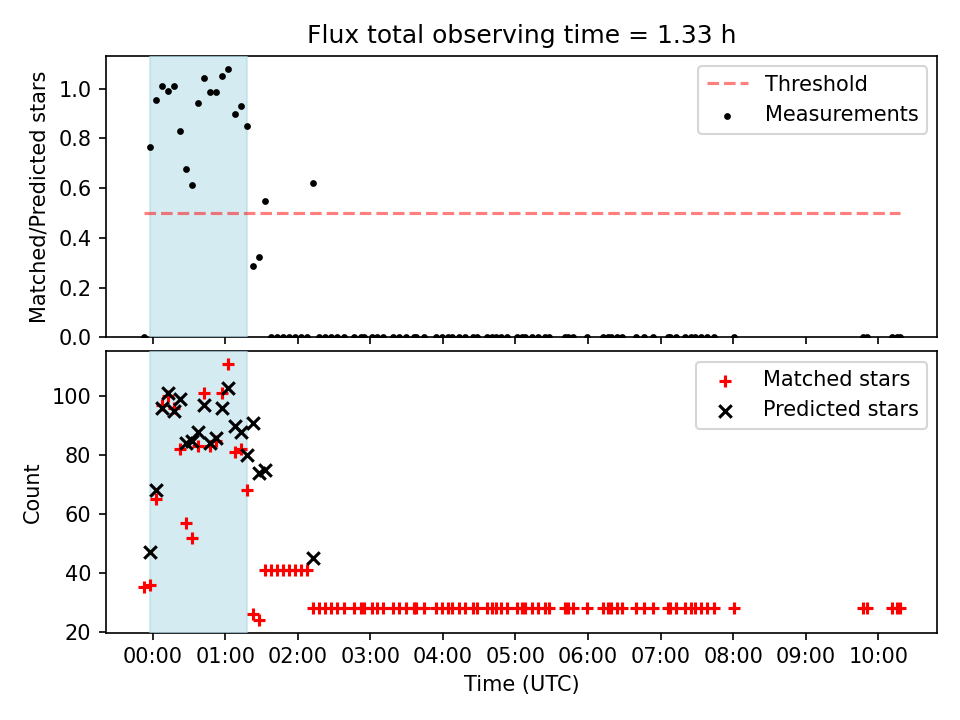 Flux total observing time = 1.33 h

Matched/Predicted stars

1.0
0.8
0.6
0.4
0.2
0.0

Threshold
Measurements

Count

100
80
60
40
20

Matched stars
Predicted stars

00:00 01:00 02:00 03:00 04:00 05:00 06:00 07:00 08:00 09:00 10:00

Time (UTC)